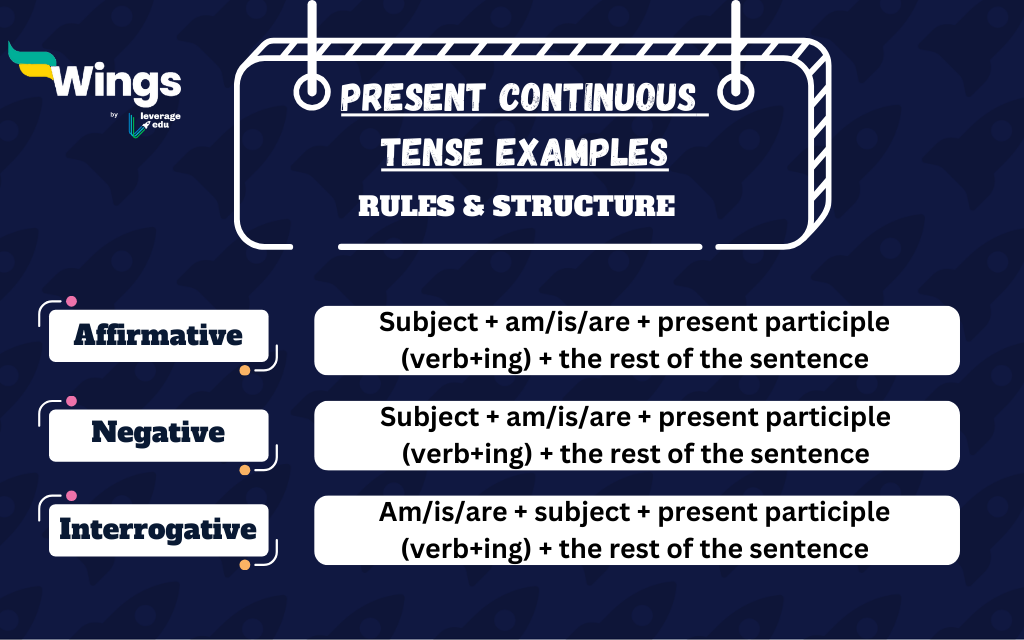 Wings
by leverage edu

PRESENT CONTINUOUS TENSE EXAMPLES
RULES & STRUCTURE

Affirmative
Subject + am/is/are + present participle (verb+ing) + the rest of the sentence

Negative
Subject + am/is/are + present participle (verb+ing) + the rest of the sentence

Interrogative
Am/is/are + subject + present participle (verb+ing) + the rest of the sentence